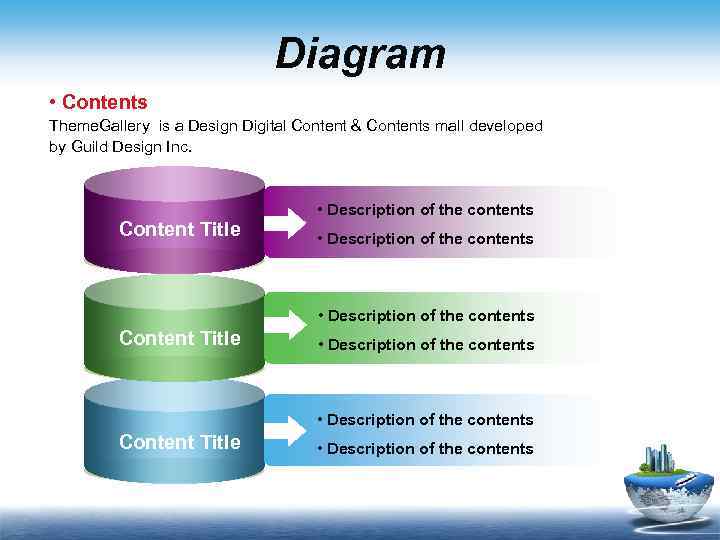 Diagram

• Contents
ThemeGallery is a Design Digital Content & Contents mall developed by Guild Design Inc.

Content Title
• Description of the contents
• Description of the contents

Content Title
• Description of the contents
• Description of the contents

Content Title
• Description of the contents
• Description of the contents